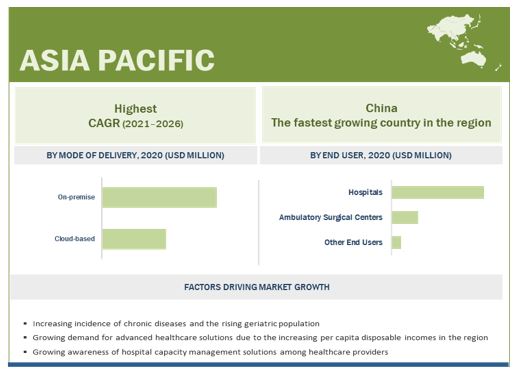 ASIA PACIFIC

Highest
CAGR (2021–2026)

China
The fastest growing country in the region

BY MODE OF DELIVERY, 2020 (USD MILLION)

On-premise

Cloud-based

BY END USER, 2020 (USD MILLION)

Hospitals

Ambulatory Surgical Centers

Other End Users

FACTORS DRIVING MARKET GROWTH

• Increasing incidence of chronic diseases and the rising geriatric population
• Growing demand for advanced healthcare solutions due to the increasing per capita disposable incomes in the region
• Growing awareness of hospital capacity management solutions among healthcare providers